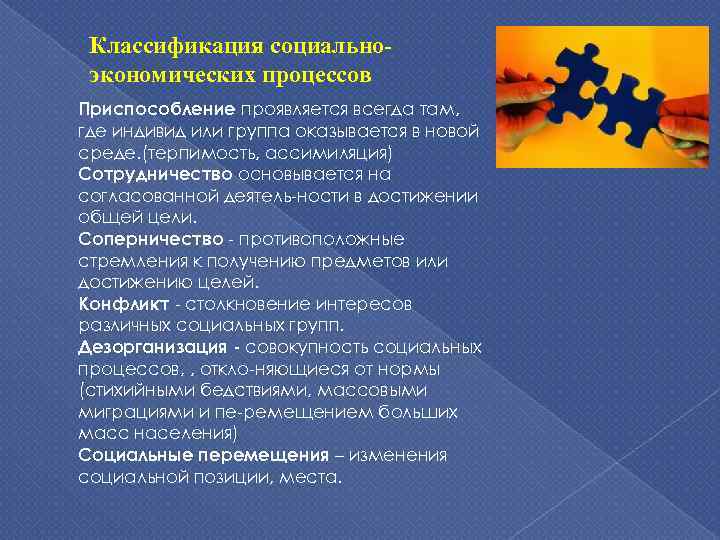 Классификация социально-экономических процессов

Приспособление проявляется всегда там, где индивид или группа оказывается в новой среде.(терпимость, ассимиляция)
Сотрудничество основывается на согласованной деятель-ности в достижении общей цели.
Соперничество - противоположные стремления к получению предметов или достижению целей.
Конфликт - столкновение интересов различных социальных групп.
Дезорганизация - совокупность социальных процессов, , откло-няющиеся от нормы (стихийными бедствиями, массовыми миграциями и пе-ремещением больших масс населения)
Социальные перемещения – изменения социальной позиции, места.